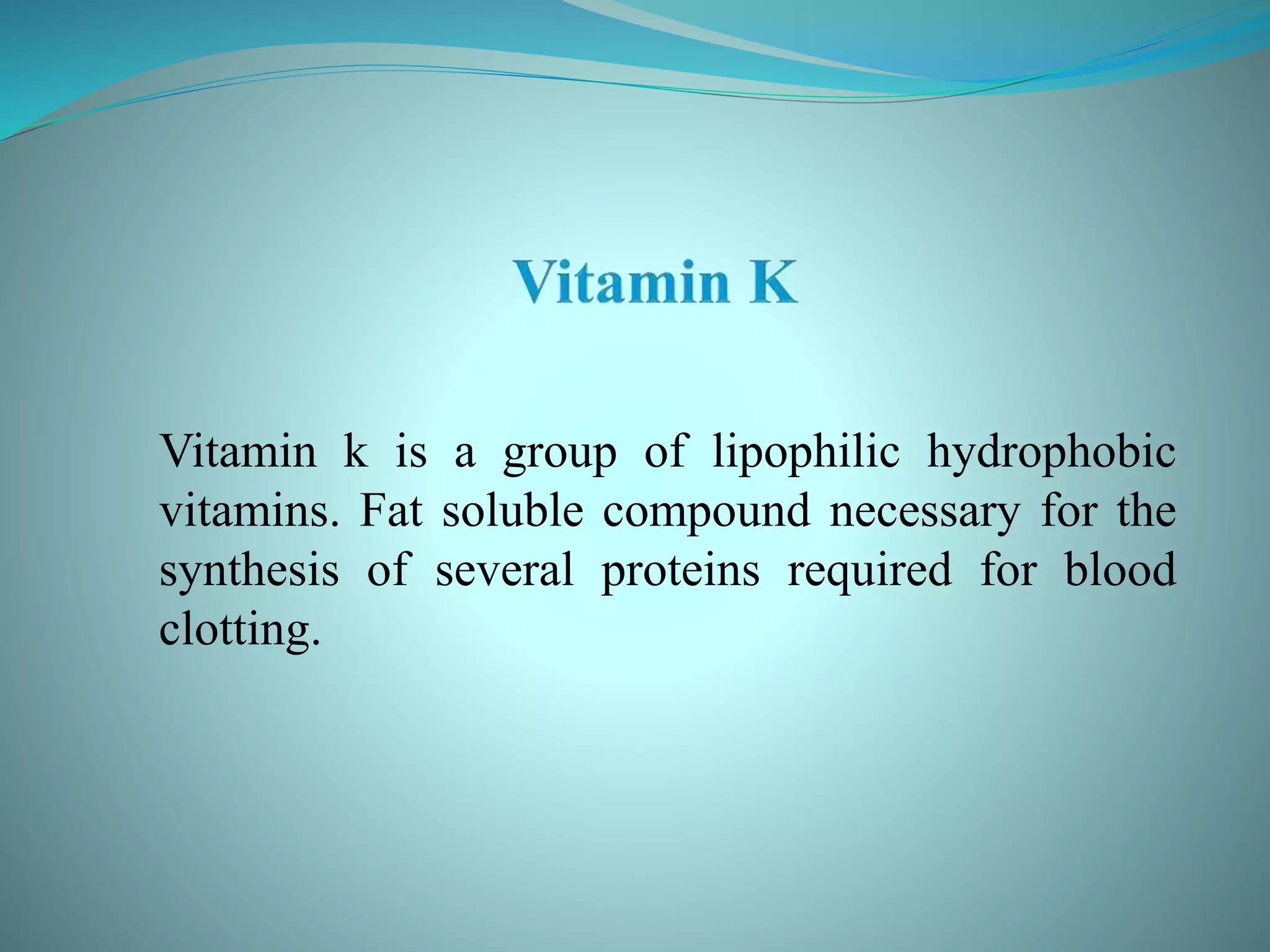 Vitamin K

Vitamin k is a group of lipophilic hydrophobic vitamins. Fat soluble compound necessary for the synthesis of several proteins required for blood clotting.